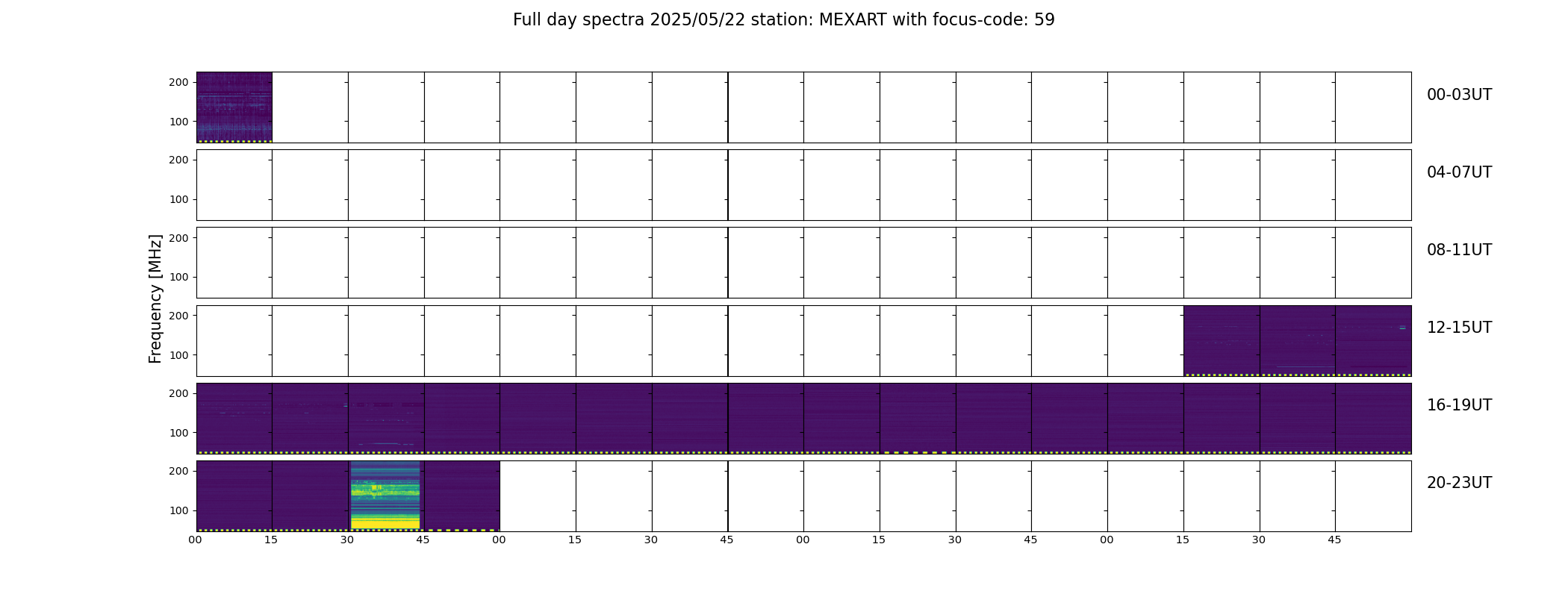 Full day spectra 2025/05/22 station: MEXART with focus-code: 59

Frequency [MHz]

200
100
00-03UT

200
100
04-07UT

200
100
08-11UT

200
100
12-15UT

200
100
16-19UT

200
100
20-23UT

00 15 30 45 00 15 30 45 00 15 30 45 00 15 30 45